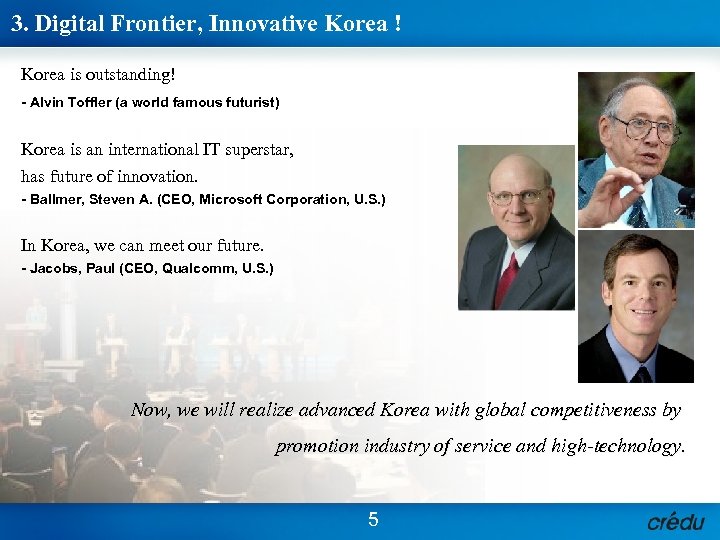 3. Digital Frontier, Innovative Korea !

Korea is outstanding!
- Alvin Toffler (a world famous futurist)

Korea is an international IT superstar, has future of innovation.
- Ballmer, Steven A. (CEO, Microsoft Corporation, U.S.)

In Korea, we can meet our future.
- Jacobs, Paul (CEO, Qualcomm, U.S.)

Now, we will realize advanced Korea with global competitiveness by promotion industry of service and high-technology.

5

crédu